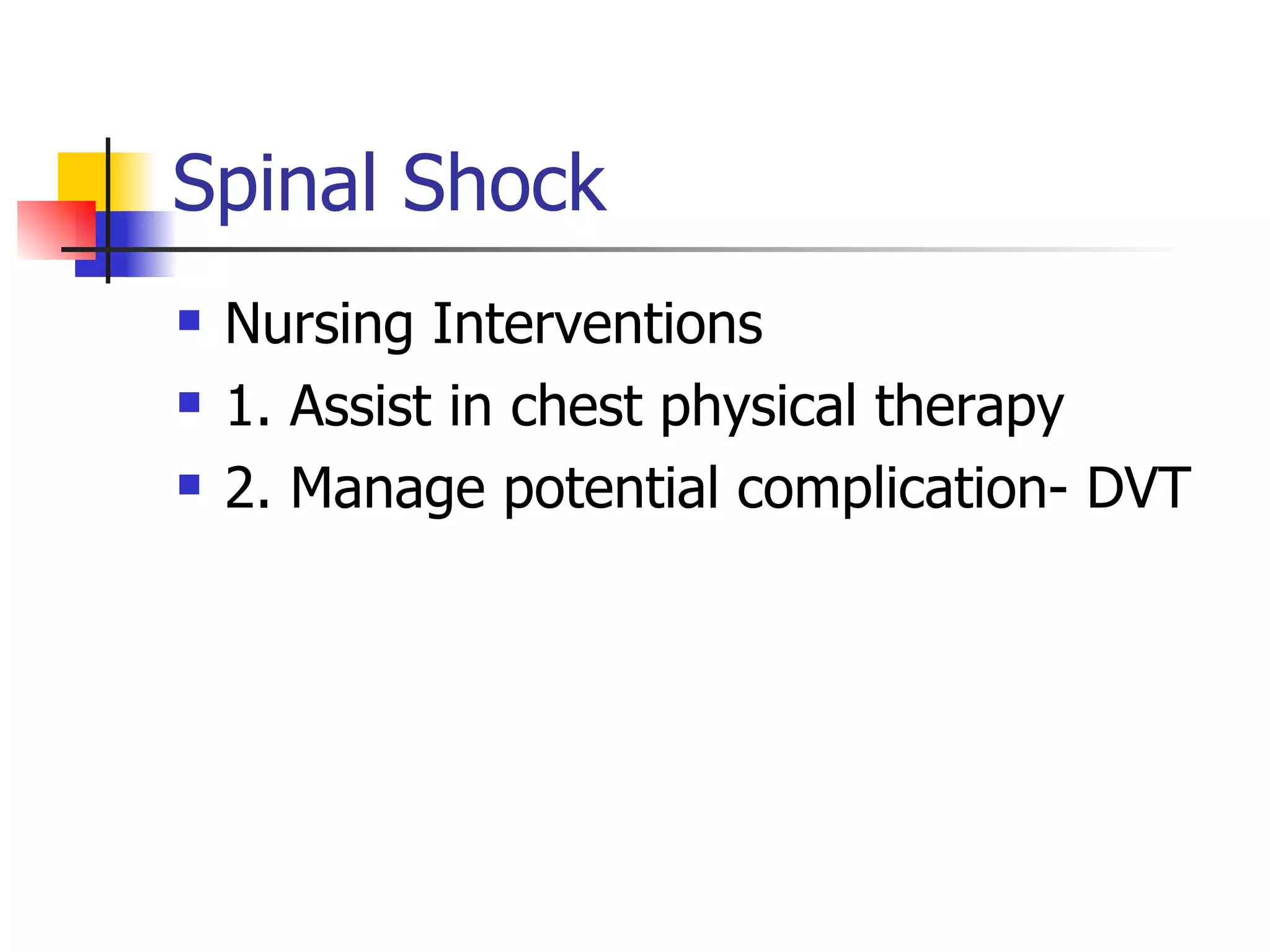 Spinal Shock

- Nursing Interventions
- 1. Assist in chest physical therapy
- 2. Manage potential complication- DVT